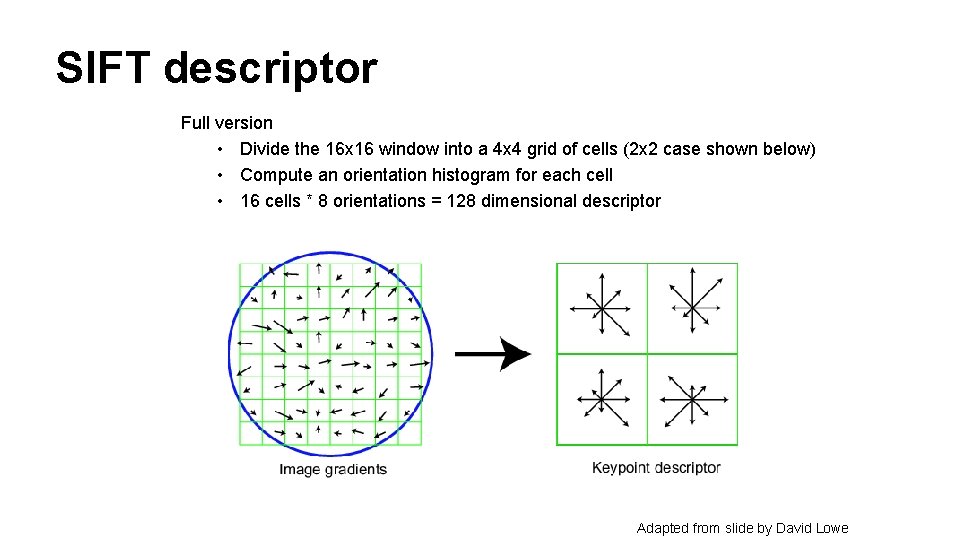 SIFT descriptor

Full version
• Divide the 16x16 window into a 4x4 grid of cells (2x2 case shown below)
• Compute an orientation histogram for each cell
• 16 cells * 8 orientations = 128 dimensional descriptor

Image gradients

Keypoint descriptor

Adapted from slide by David Lowe